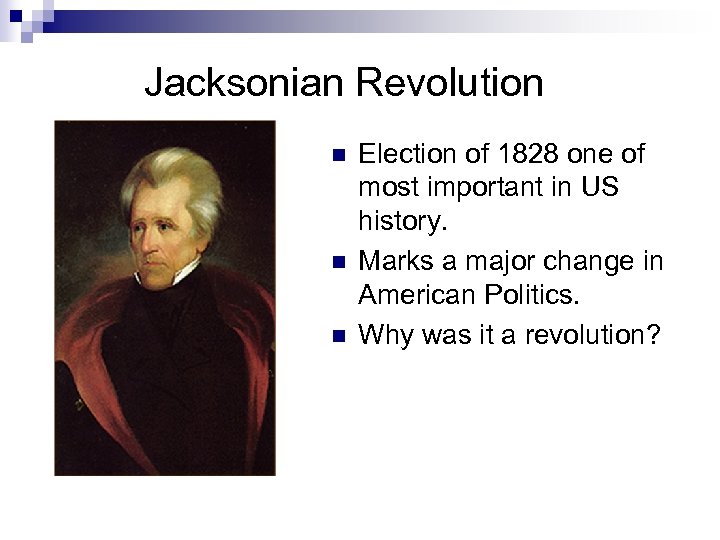 Jacksonian Revolution

- Election of 1828 one of most important in US history.
- Marks a major change in American Politics.
- Why was it a revolution?